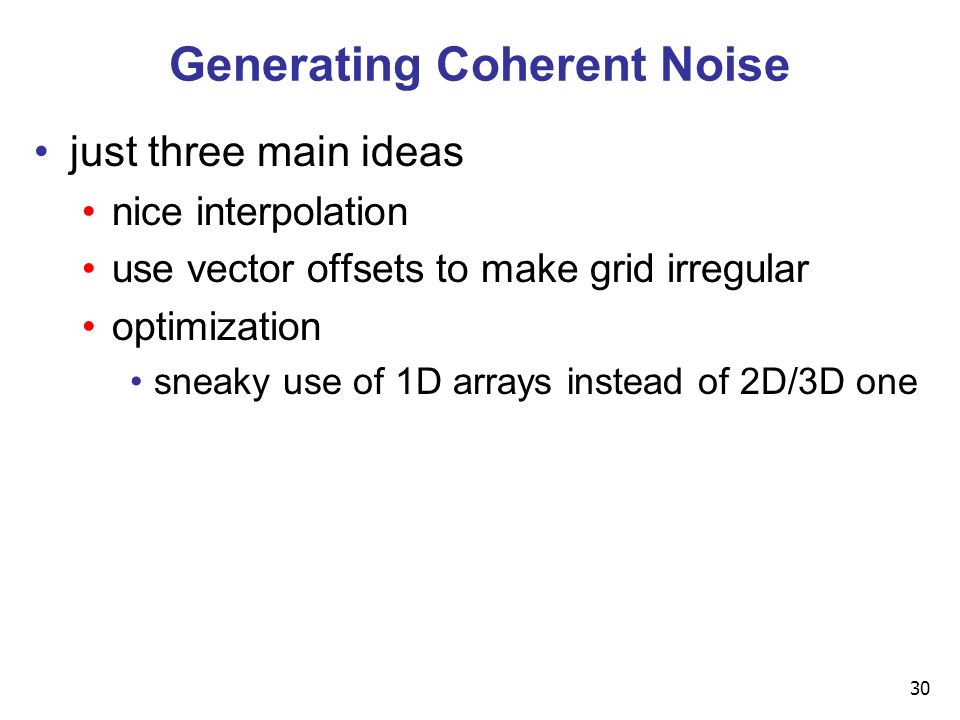 Generating Coherent Noise

• just three main ideas
  • nice interpolation
  • use vector offsets to make grid irregular
  • optimization
    • sneaky use of 1D arrays instead of 2D/3D one

30